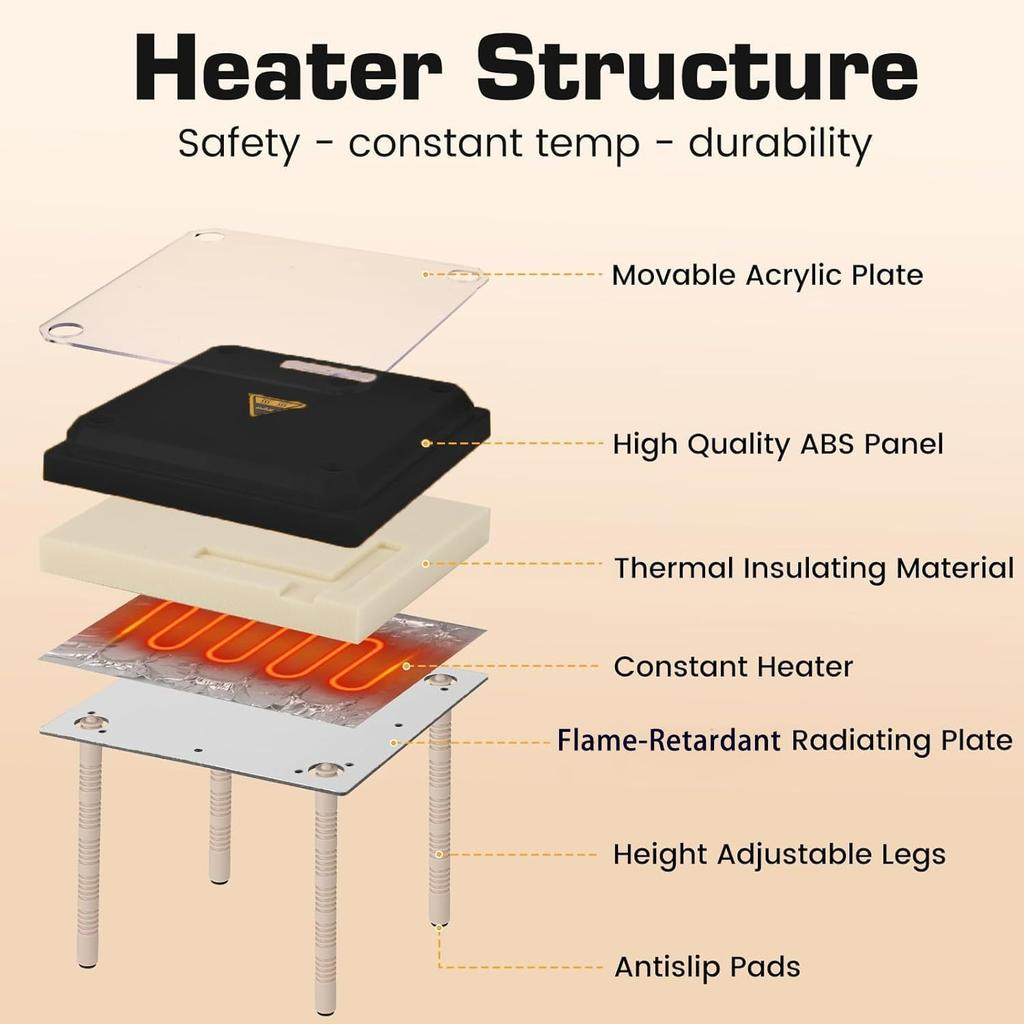 Heater Structure
Safety - constant temp - durability

Movable Acrylic Plate

High Quality ABS Panel

Thermal Insulating Material

Constant Heater

Flame-Retardant Radiating Plate

Height Adjustable Legs

Antislip Pads